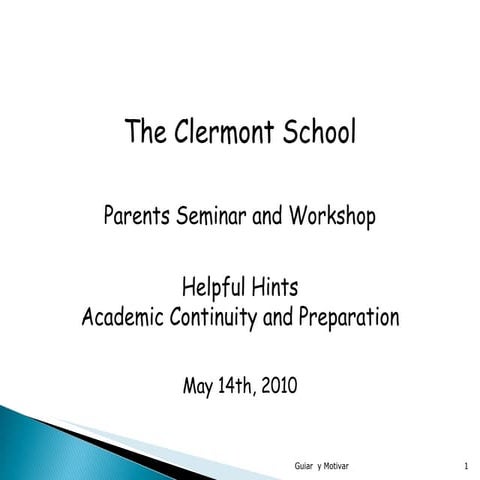 The Clermont School

Parents Seminar and Workshop

Helpful Hints
Academic Continuity and Preparation

May 14th, 2010

Guiar y Motivar

1